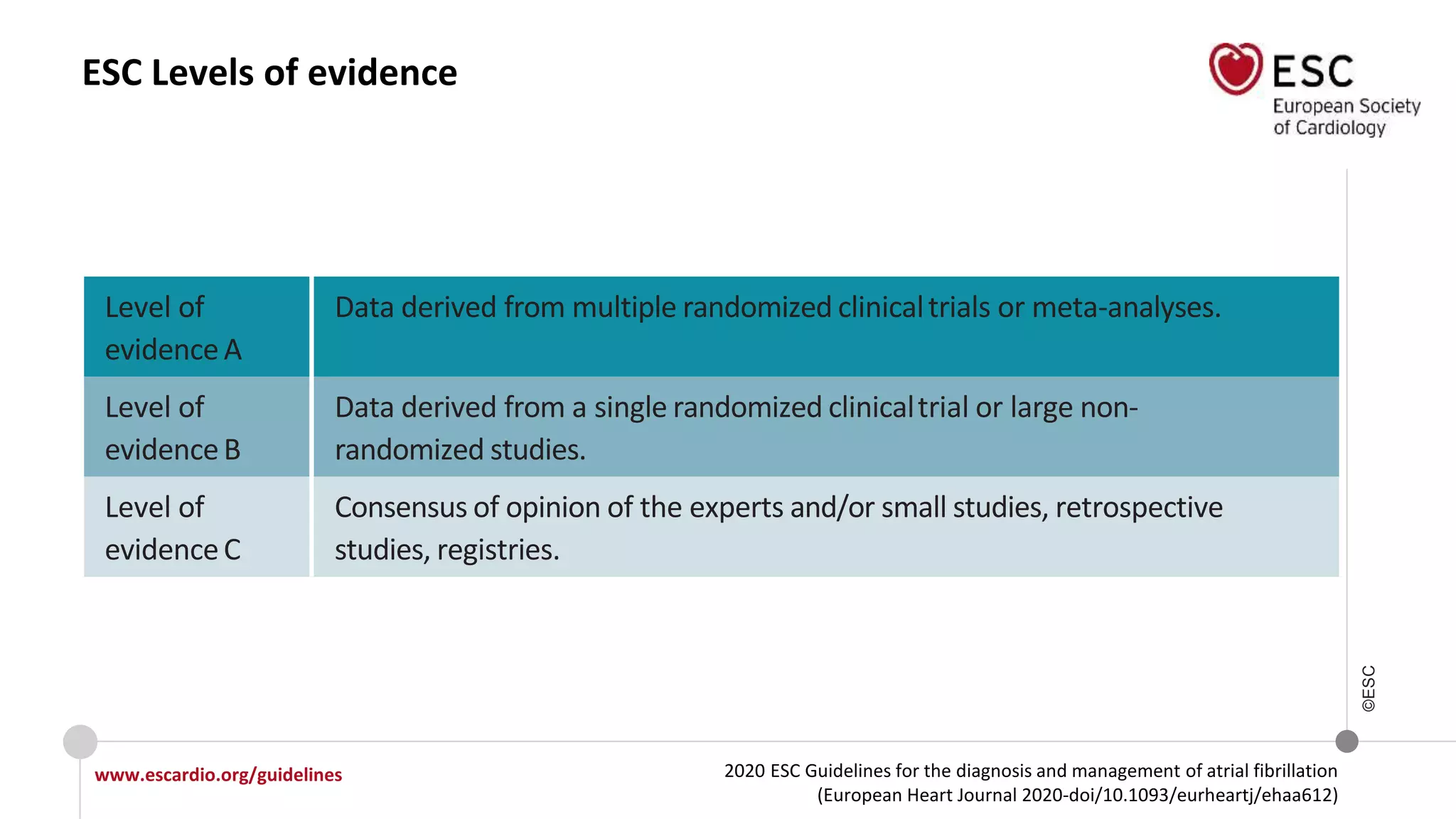 ESC Levels of evidence

ESC
European Society of Cardiology

| Level of evidence A | Data derived from multiple randomized clinical trials or meta-analyses. |
|---|---|
| Level of evidence B | Data derived from a single randomized clinical trial or large non-randomized studies. |
| Level of evidence C | Consensus of opinion of the experts and/or small studies, retrospective studies, registries. |

©ESC

www.escardio.org/guidelines

2020 ESC Guidelines for the diagnosis and management of atrial fibrillation (European Heart Journal 2020-doi/10.1093/eurheartj/ehaa612)